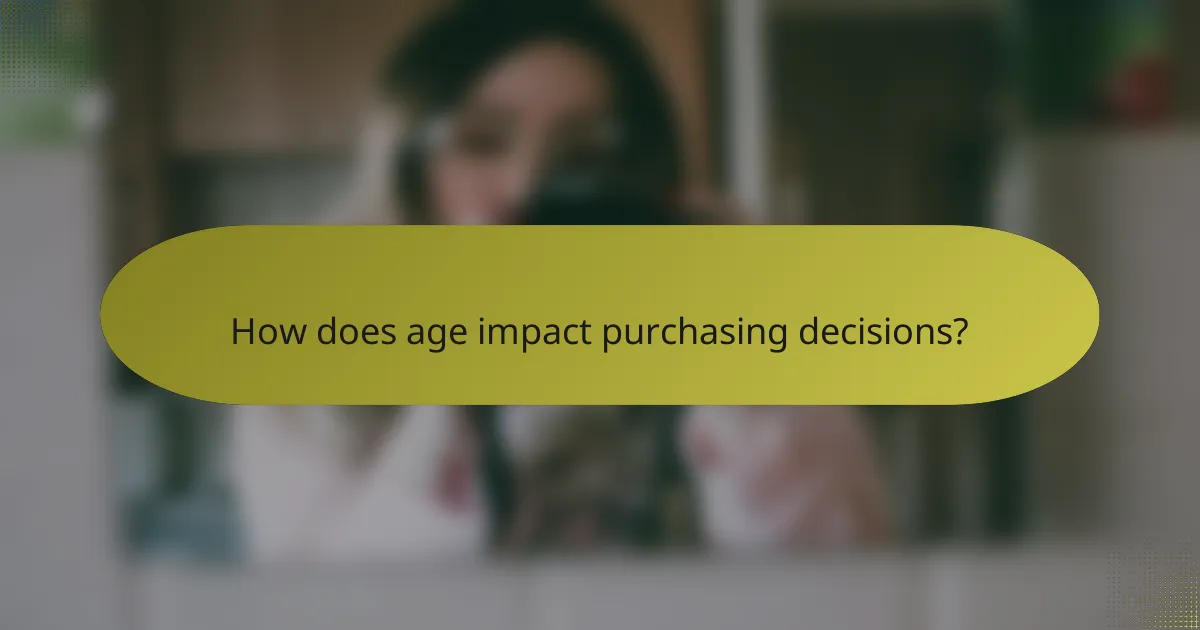 How does age impact purchasing decisions?